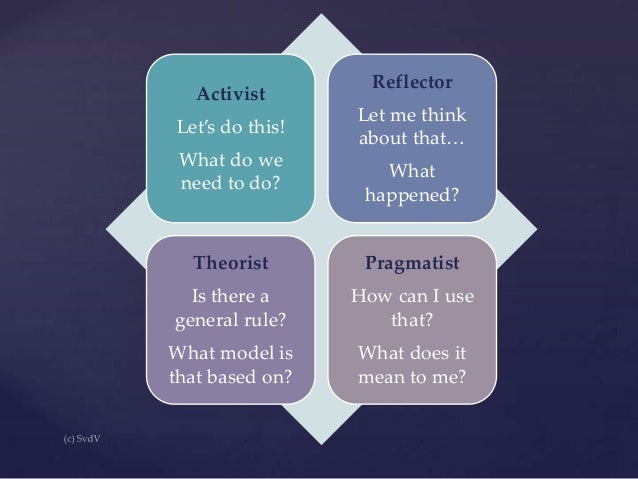 Activist

Let's do this!

What do we need to do?

Reflector

Let me think about that…

What happened?

Theorist

Is there a general rule?

What model is that based on?

Pragmatist

How can I use that?

What does it mean to me?

(c) SvdV